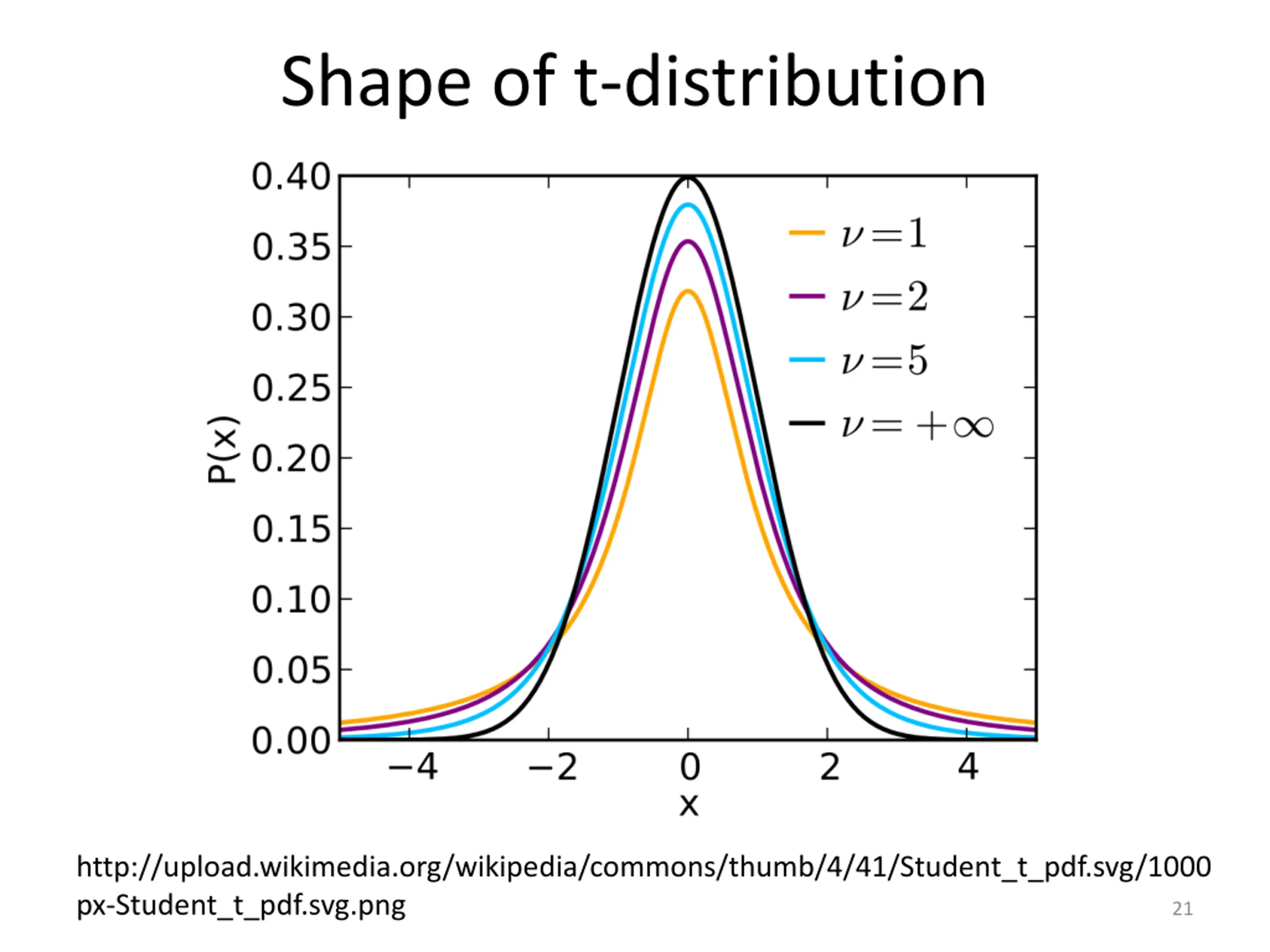 Shape of t-distribution

0.40
0.35
0.30
0.25
0.20
0.15
0.10
0.05
0.00

P(x)

$\nu=1$
$\nu=2$
$\nu=5$
$\nu=+\infty$

−4
−2
0
2
4
x

http://upload.wikimedia.org/wikipedia/commons/thumb/4/41/Student_t_pdf.svg/1000px-Student_t_pdf.svg.png

21